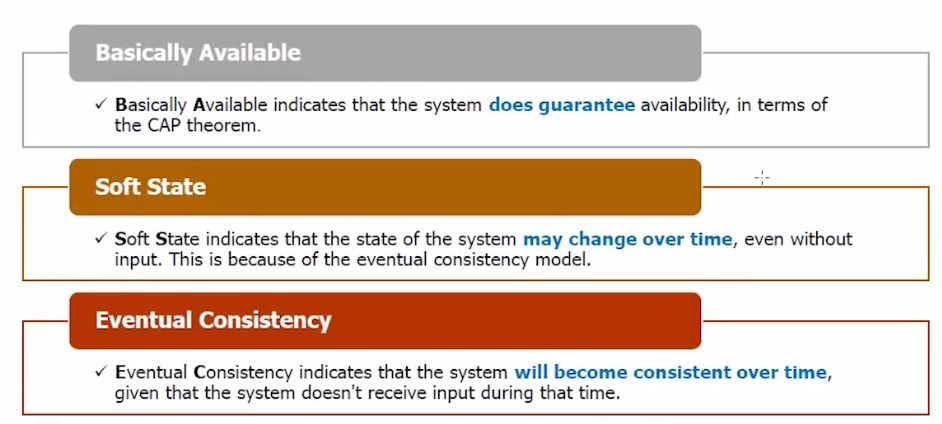 Basically Available

✓ Basically Available indicates that the system does guarantee availability, in terms of the CAP theorem.

Soft State

✓ Soft State indicates that the state of the system may change over time, even without input. This is because of the eventual consistency model.

Eventual Consistency

✓ Eventual Consistency indicates that the system will become consistent over time, given that the system doesn't receive input during that time.